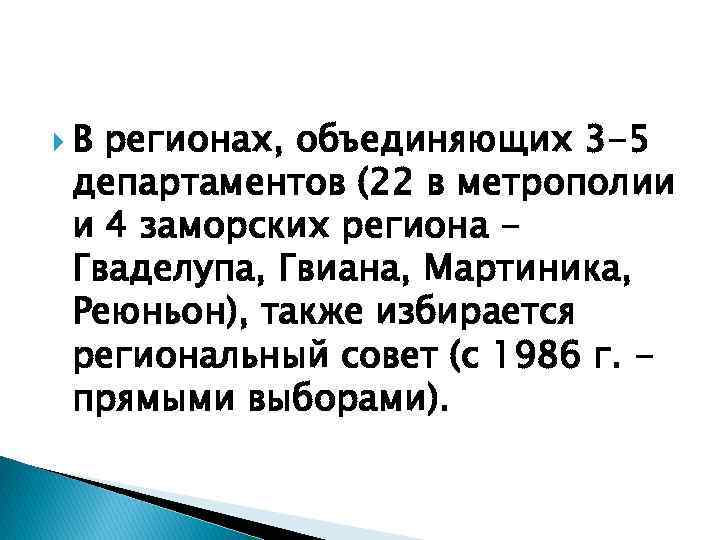 В регионах, объединяющих 3-5 департаментов (22 в метрополии и 4 заморских региона - Гваделупа, Гвиана, Мартиника, Реюньон), также избирается региональный совет (с 1986 г. - прямыми выборами).